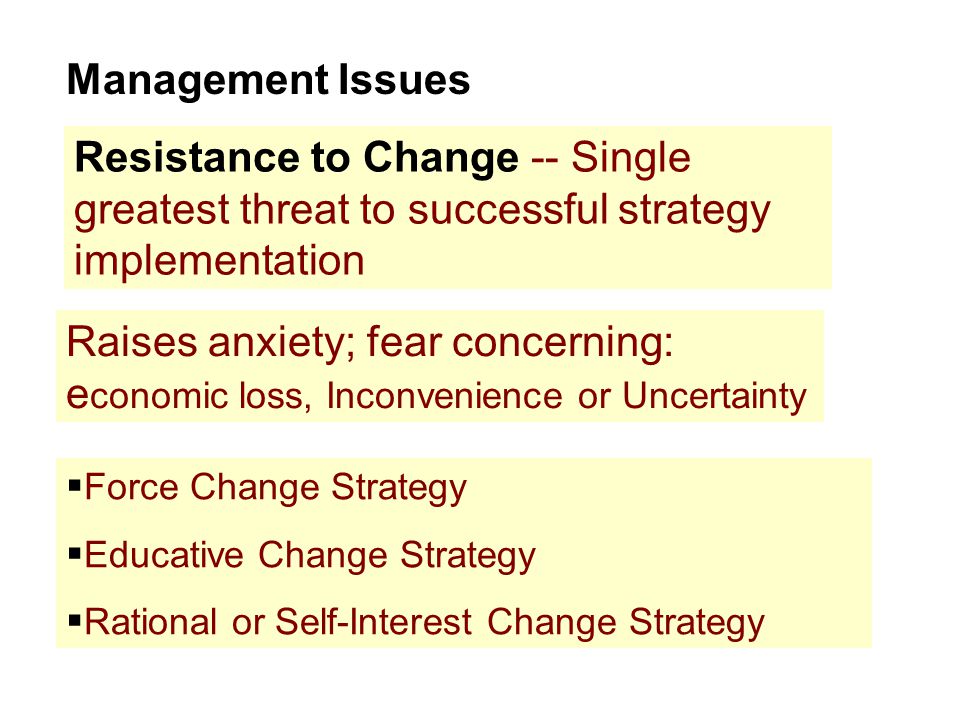 Management Issues

Resistance to Change -- Single greatest threat to successful strategy implementation

Raises anxiety; fear concerning: economic loss, Inconvenience or Uncertainty

▪Force Change Strategy

▪Educative Change Strategy

▪Rational or Self-Interest Change Strategy